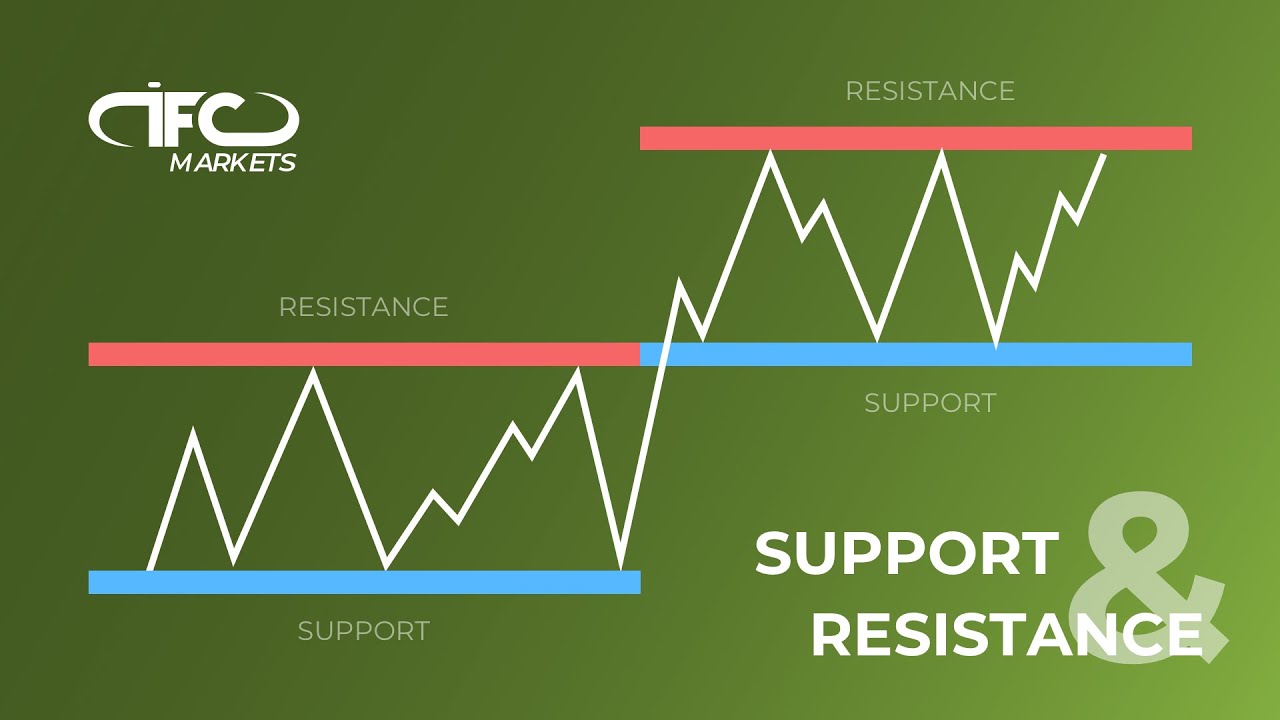 IFC MARKETS

RESISTANCE

RESISTANCE

SUPPORT

SUPPORT

SUPPORT & RESISTANCE